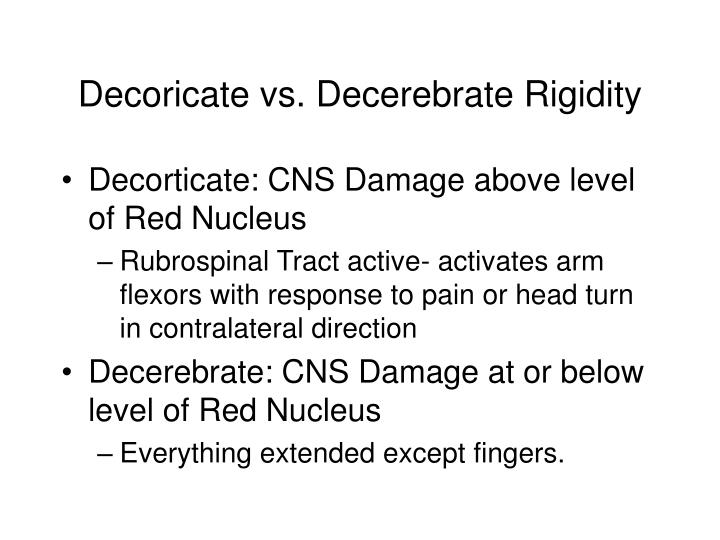 Decoricate vs. Decerebrate Rigidity

• Decorticate: CNS Damage above level of Red Nucleus
– Rubrospinal Tract active- activates arm flexors with response to pain or head turn in contralateral direction
• Decerebrate: CNS Damage at or below level of Red Nucleus
– Everything extended except fingers.